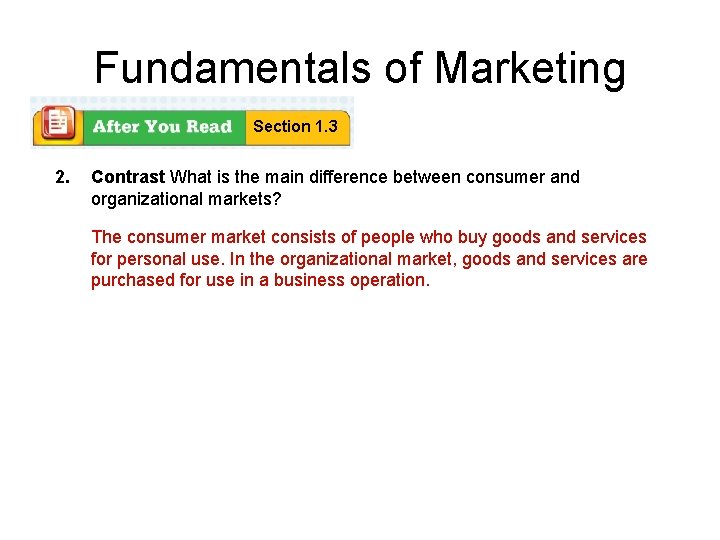 Fundamentals of Marketing

After You Read Section 1.3

2. Contrast What is the main difference between consumer and organizational markets?

The consumer market consists of people who buy goods and services for personal use. In the organizational market, goods and services are purchased for use in a business operation.